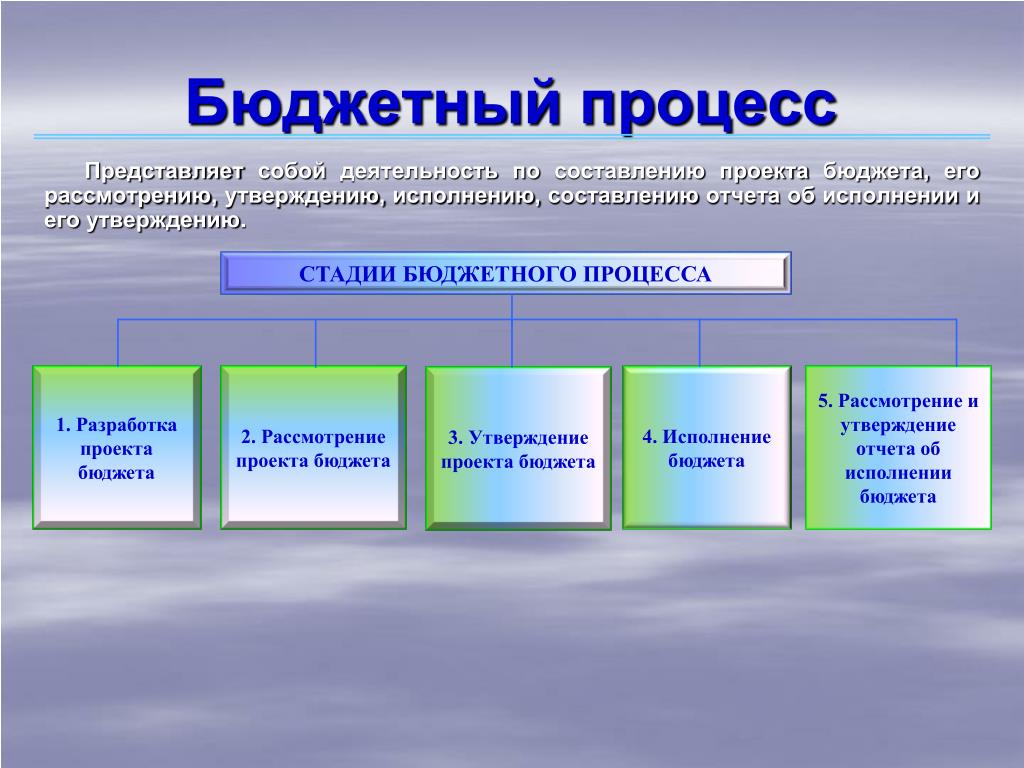 Бюджетный процесс

Представляет собой деятельность по составлению проекта бюджета, его рассмотрению, утверждению, исполнению, составлению отчета об исполнении и его утверждению.

СТАДИИ БЮДЖЕТНОГО ПРОЦЕССА

1. Разработка проекта бюджета

2. Рассмотрение проекта бюджета

3. Утверждение проекта бюджета

4. Исполнение бюджета

5. Рассмотрение и утверждение отчета об исполнении бюджета